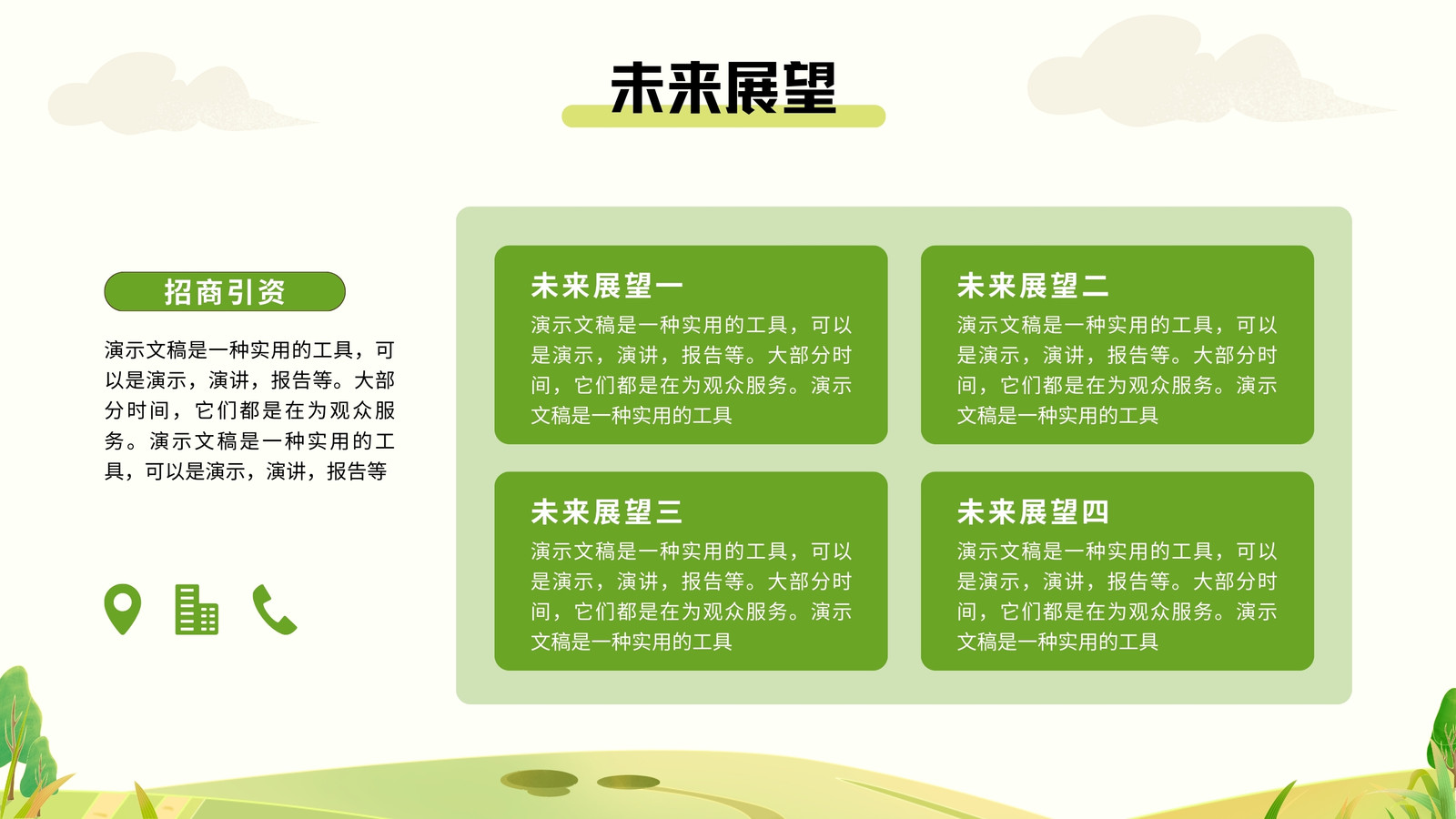 未来展望

招商引资

演示文稿是一种实用的工具，可以是演示，演讲，报告等。大部分时间，它们都是在为观众服务。演示文稿是一种实用的工具，可以是演示，演讲，报告等

未来展望一

演示文稿是一种实用的工具，可以是演示，演讲，报告等。大部分时间，它们都是在为观众服务。演示文稿是一种实用的工具

未来展望二

演示文稿是一种实用的工具，可以是演示，演讲，报告等。大部分时间，它们都是在为观众服务。演示文稿是一种实用的工具

未来展望三

演示文稿是一种实用的工具，可以是演示，演讲，报告等。大部分时间，它们都是在为观众服务。演示文稿是一种实用的工具

未来展望四

演示文稿是一种实用的工具，可以是演示，演讲，报告等。大部分时间，它们都是在为观众服务。演示文稿是一种实用的工具